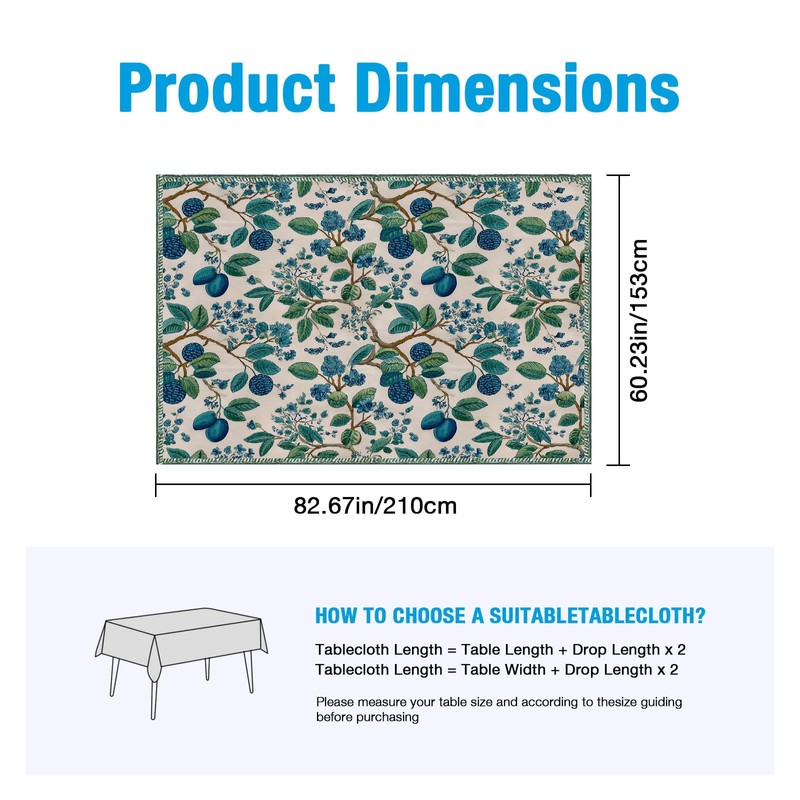 Product Dimensions

60.23in/153cm

82.67in/210cm

HOW TO CHOOSE A SUITABLETABLECLOTH?

Tablecloth Length = Table Length + Drop Length x 2
Tablecloth Length = Table Width + Drop Length x 2

Please measure your table size and according to thesize guiding before purchasing